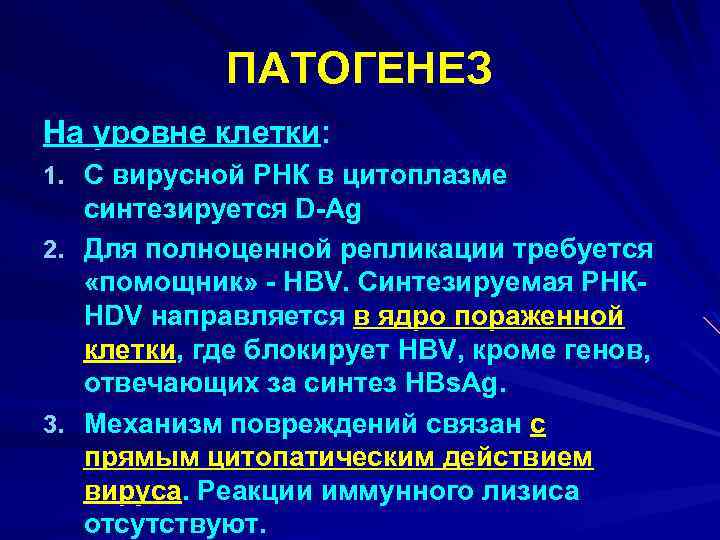 ПАТОГЕНЕЗ

На уровне клетки:

1. С вирусной РНК в цитоплазме синтезируется D-Ag

2. Для полноценной репликации требуется «помощник» - HBV. Синтезируемая РНК-HDV направляется в ядро пораженной клетки, где блокирует HBV, кроме генов, отвечающих за синтез HBsAg.

3. Механизм повреждений связан с прямым цитопатическим действием вируса. Реакции иммунного лизиса отсутствуют.